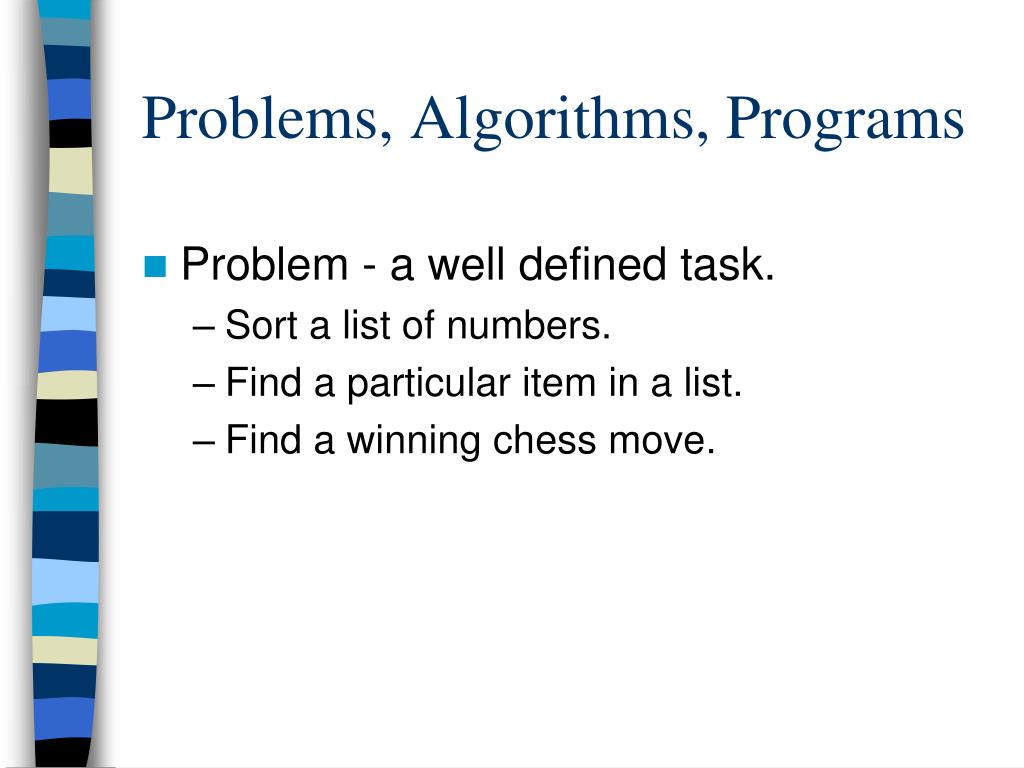 Problems, Algorithms, Programs

Problem - a well defined task.
– Sort a list of numbers.
– Find a particular item in a list.
– Find a winning chess move.